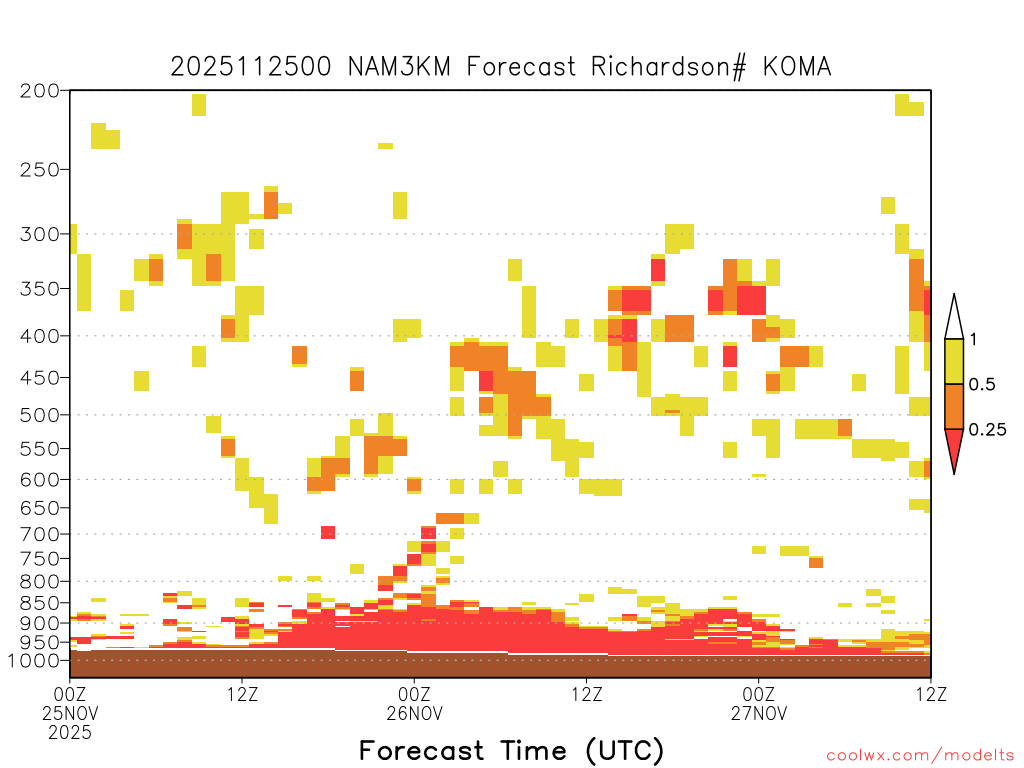 2025112500 NAM3KM Forecast Richardson# KOMA

200
250
300
350
400
450
500
550
600
650
700
750
800
850
900
950
1000

1
0.5
0.25

00Z
25NOV
2025
12Z
00Z
26NOV
12Z
00Z
27NOV
12Z

Forecast Time (UTC)

coolwx.com/modelts